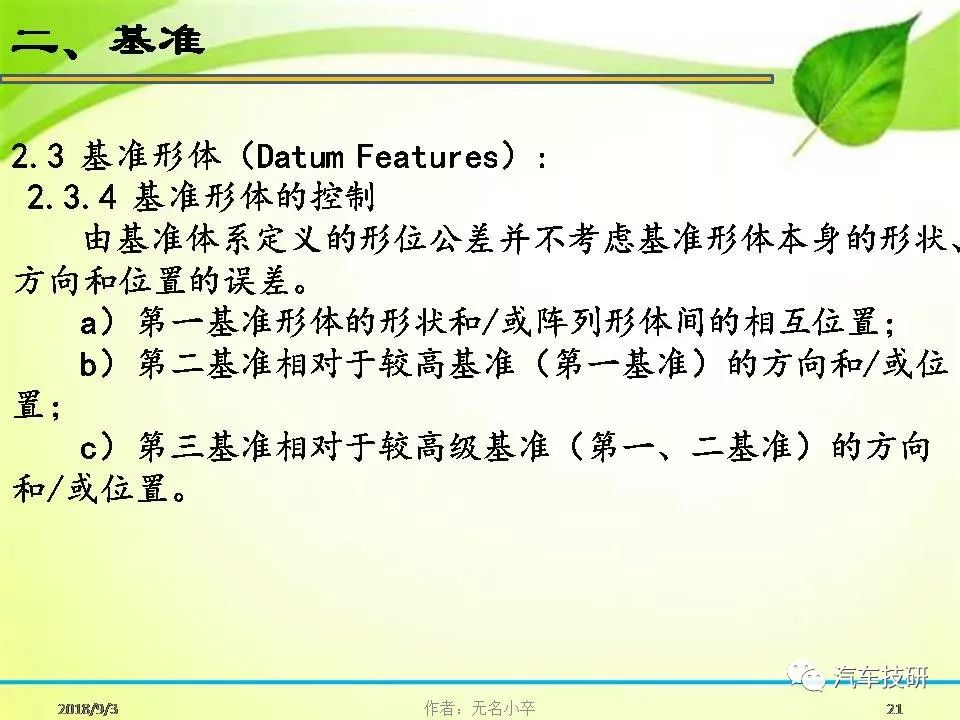 二、基准

2.3 基准形体（Datum Features）：

2.3.4 基准形体的控制

由基准体系定义的形位公差并不考虑基准形体本身的形状、方向和位置的误差。

a）第一基准形体的形状和/或阵列形体间的相互位置；

b）第二基准相对于较高基准（第一基准）的方向和/或位置；

c）第三基准相对于较高级基准（第一、二基准）的方向和/或位置。

汽车技研

2018/9/3

作者：无名小卒

21